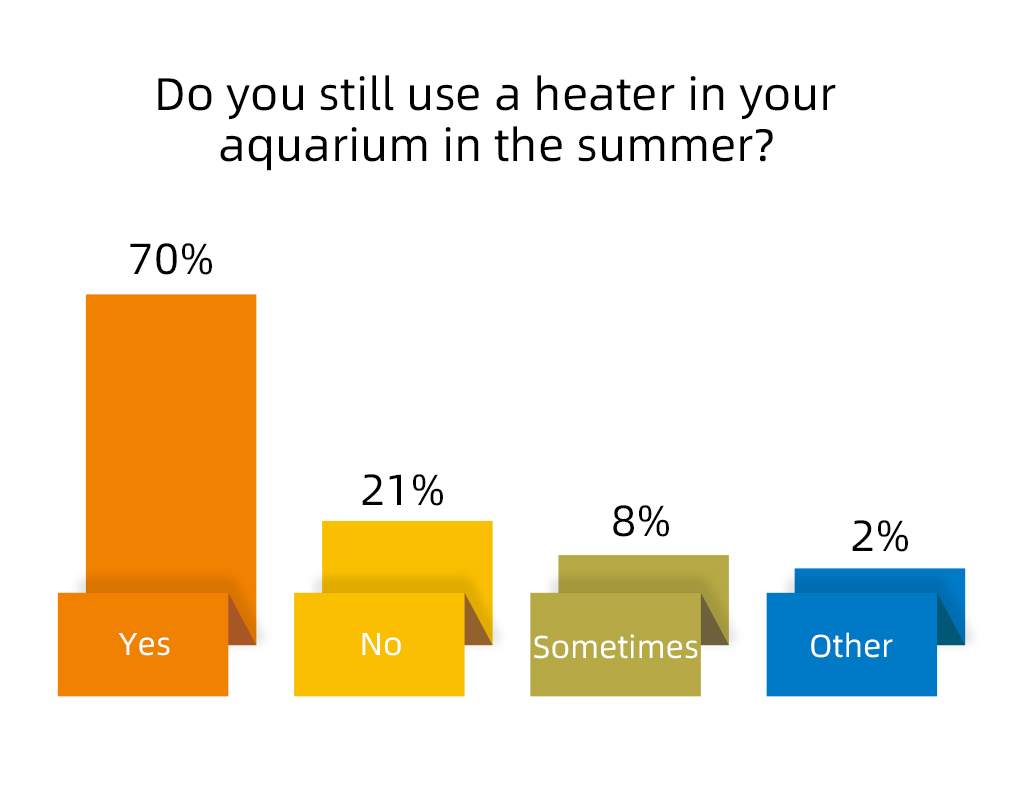 Do you still use a heater in your aquarium in the summer?

70%

Yes

21%

No

8%

Sometimes

2%

Other